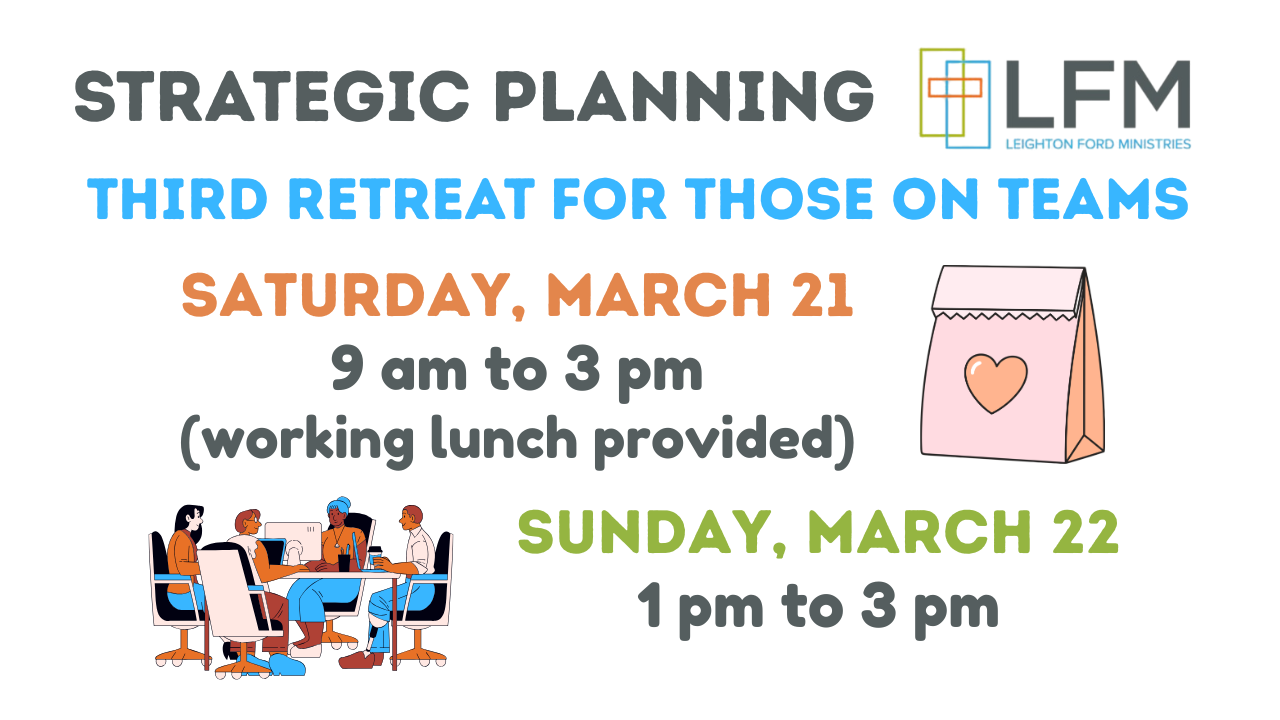 STRATEGIC PLANNING

LFM
LEIGHTON FORD MINISTRIES

THIRD RETREAT FOR THOSE ON TEAMS

SATURDAY, MARCH 21
9 am to 3 pm
(working lunch provided)

SUNDAY, MARCH 22
1 pm to 3 pm